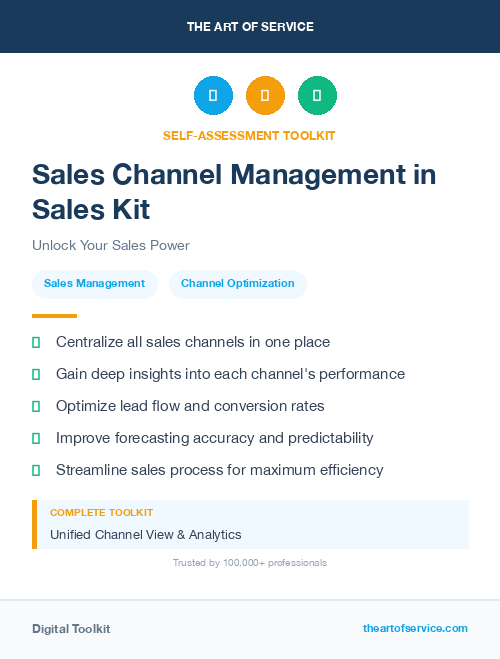 THE ART OF SERVICE

SELF-ASSESSMENT TOOLKIT

Sales Channel Management in Sales Kit

Unlock Your Sales Power

Sales Management

Channel Optimization

Centralize all sales channels in one place

Gain deep insights into each channel's performance

Optimize lead flow and conversion rates

Improve forecasting accuracy and predictability

Streamline sales process for maximum efficiency

COMPLETE TOOLKIT

Unified Channel View & Analytics

Trusted by 100,000+ professionals

Digital Toolkit

theartofservice.com